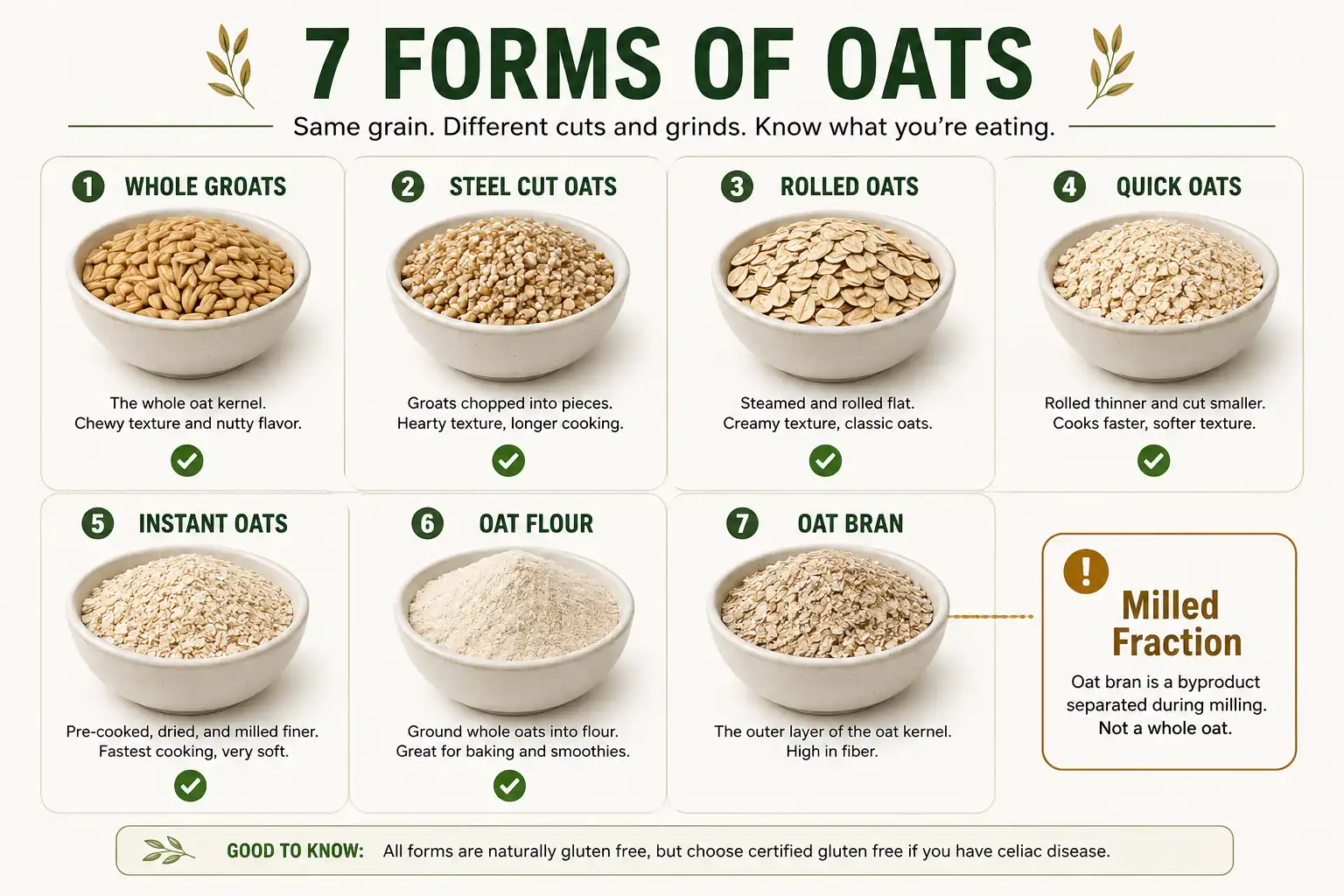 7 FORMS OF OATS

Same grain. Different cuts and grinds. Know what you're eating.

1 WHOLE GROATS

The whole oat kernel. Chewy texture and nutty flavor.

2 STEEL CUT OATS

Groats chopped into pieces. Hearty texture, longer cooking.

3 ROLLED OATS

Steamed and rolled flat. Creamy texture, classic oats.

4 QUICK OATS

Rolled thinner and cut smaller. Cooks faster, softer texture.

5 INSTANT OATS

Pre-cooked, dried, and milled finer. Fastest cooking, very soft.

6 OAT FLOUR

Ground whole oats into flour. Great for baking and smoothies.

7 OAT BRAN

The outer layer of the oat kernel. High in fiber.

!

Milled Fraction

Oat bran is a byproduct separated during milling. Not a whole oat.

GOOD TO KNOW: All forms are naturally gluten free, but choose certified gluten free if you have celiac disease.